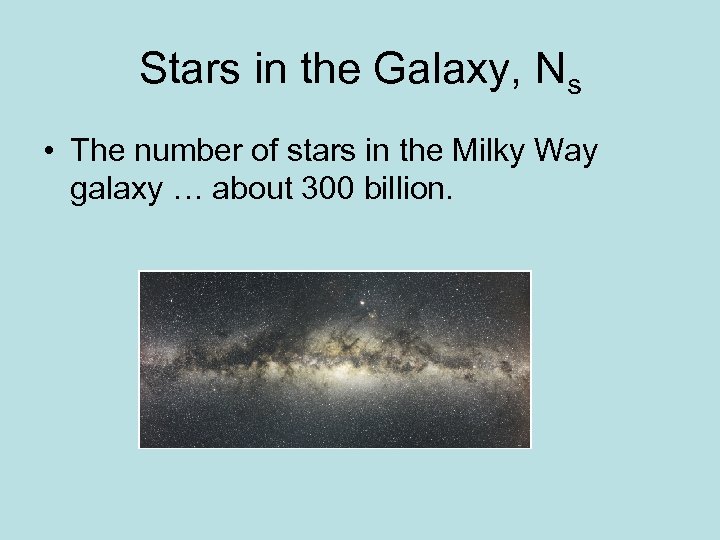 Stars in the Galaxy, $N_s$

• The number of stars in the Milky Way galaxy … about 300 billion.